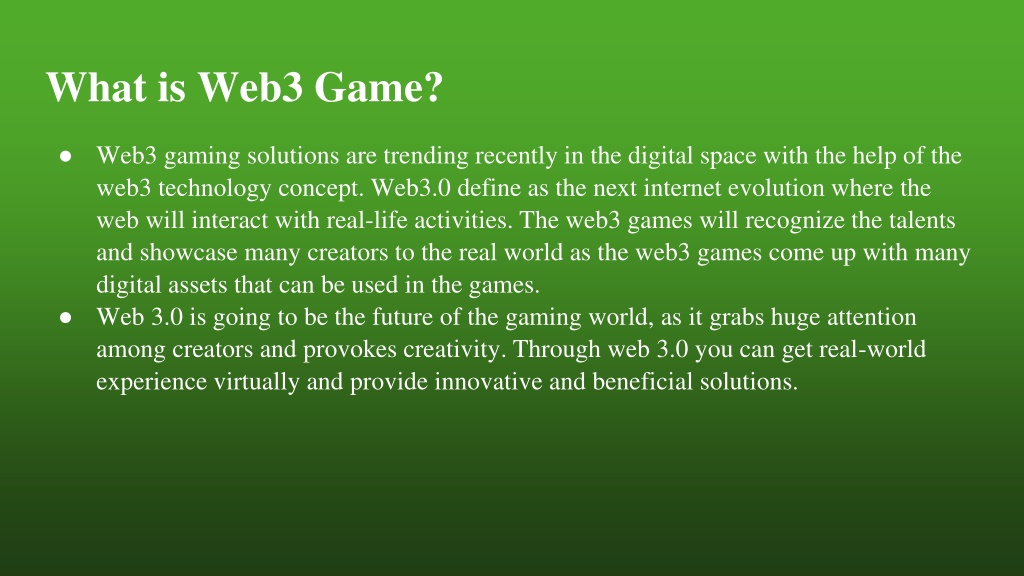 What is Web3 Game?

● Web3 gaming solutions are trending recently in the digital space with the help of the web3 technology concept. Web3.0 define as the next internet evolution where the web will interact with real-life activities. The web3 games will recognize the talents and showcase many creators to the real world as the web3 games come up with many digital assets that can be used in the games.
● Web 3.0 is going to be the future of the gaming world, as it grabs huge attention among creators and provokes creativity. Through web 3.0 you can get real-world experience virtually and provide innovative and beneficial solutions.